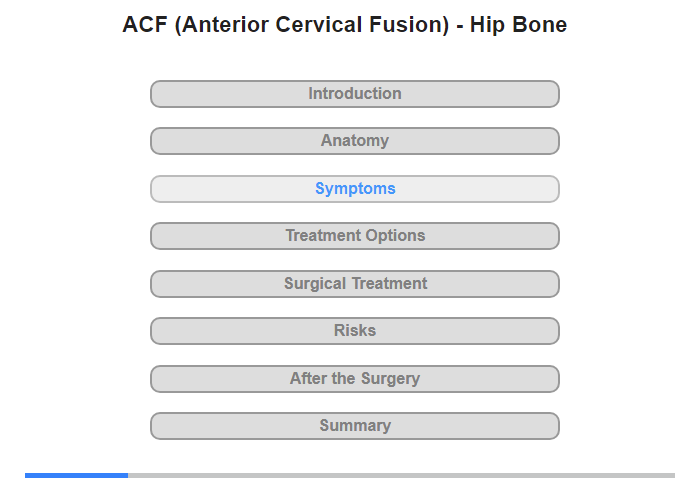 ACF (Anterior Cervical Fusion) - Hip Bone

Introduction

Anatomy

Symptoms

Treatment Options

Surgical Treatment

Risks

After the Surgery

Summary